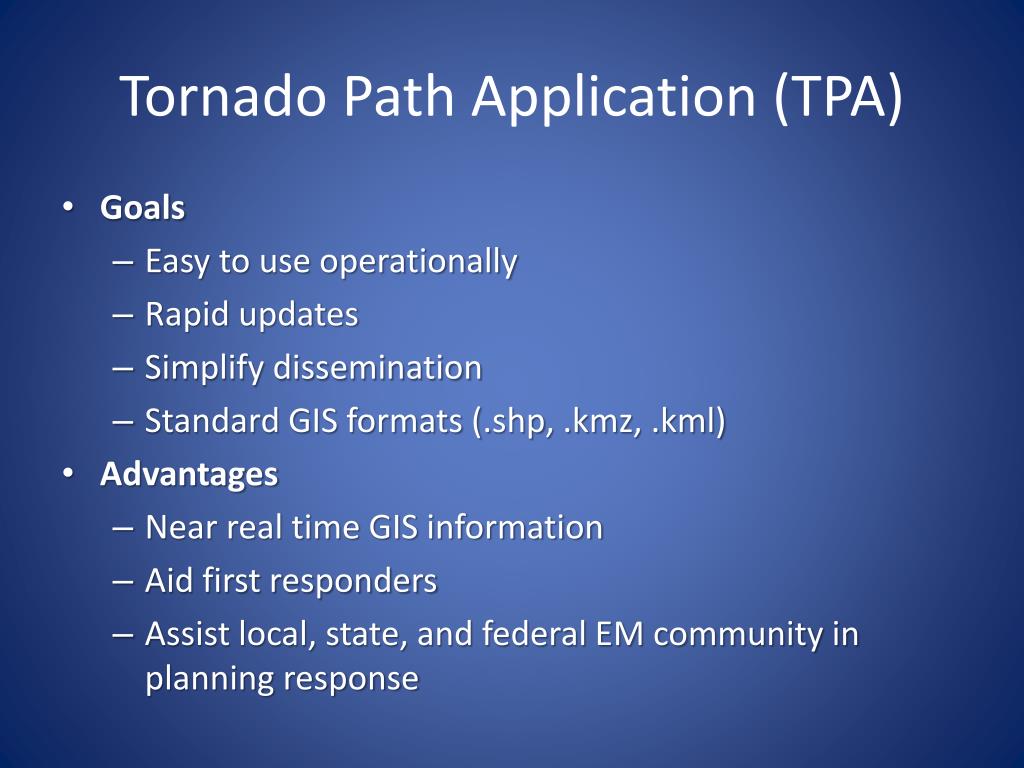 Tornado Path Application (TPA)

• Goals
– Easy to use operationally
– Rapid updates
– Simplify dissemination
– Standard GIS formats (.shp, .kmz, .kml)
• Advantages
– Near real time GIS information
– Aid first responders
– Assist local, state, and federal EM community in planning response